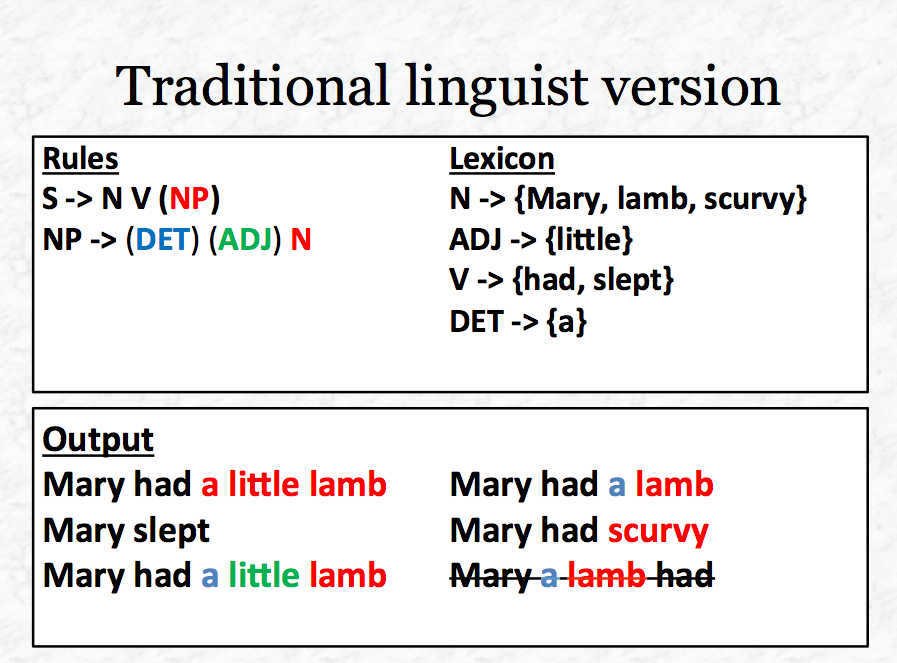 Traditional linguist version

Rules
S -> N V (NP)
NP -> (DET) (ADJ) N

Lexicon
N -> {Mary, lamb, scurvy}
ADJ -> {little}
V -> {had, slept}
DET -> {a}

Output
Mary had a little lamb
Mary slept
Mary had a little lamb

Mary had a lamb
Mary had scurvy
~~Mary a lamb had~~